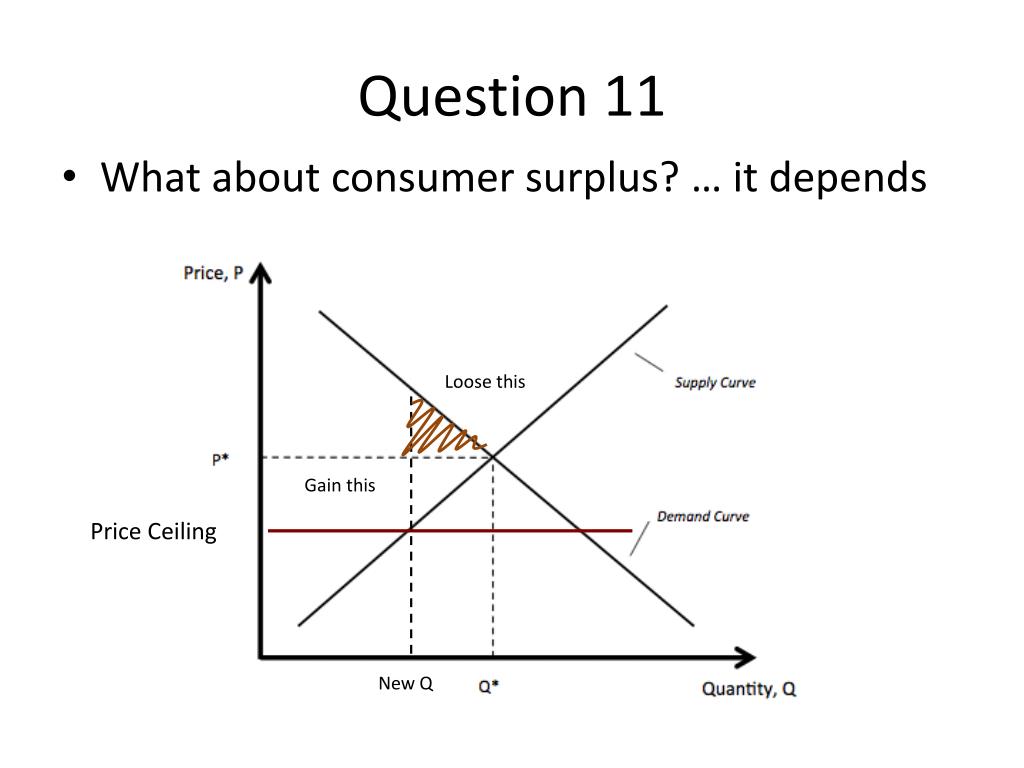 Question 11

• What about consumer surplus? … it depends

Price, P

Loose this

Supply Curve

P*

Gain this

Demand Curve

Price Ceiling

New Q

Q*

Quantity, Q